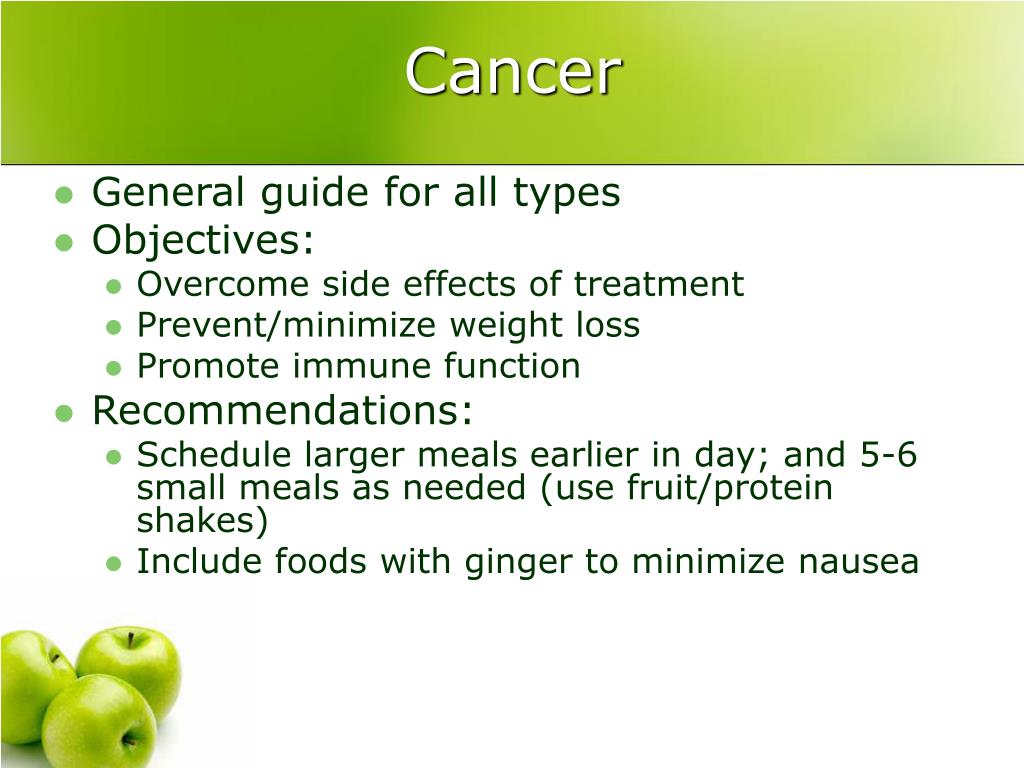 Cancer

- General guide for all types
- Objectives:
  - Overcome side effects of treatment
  - Prevent/minimize weight loss
  - Promote immune function
- Recommendations:
  - Schedule larger meals earlier in day; and 5-6 small meals as needed (use fruit/protein shakes)
  - Include foods with ginger to minimize nausea